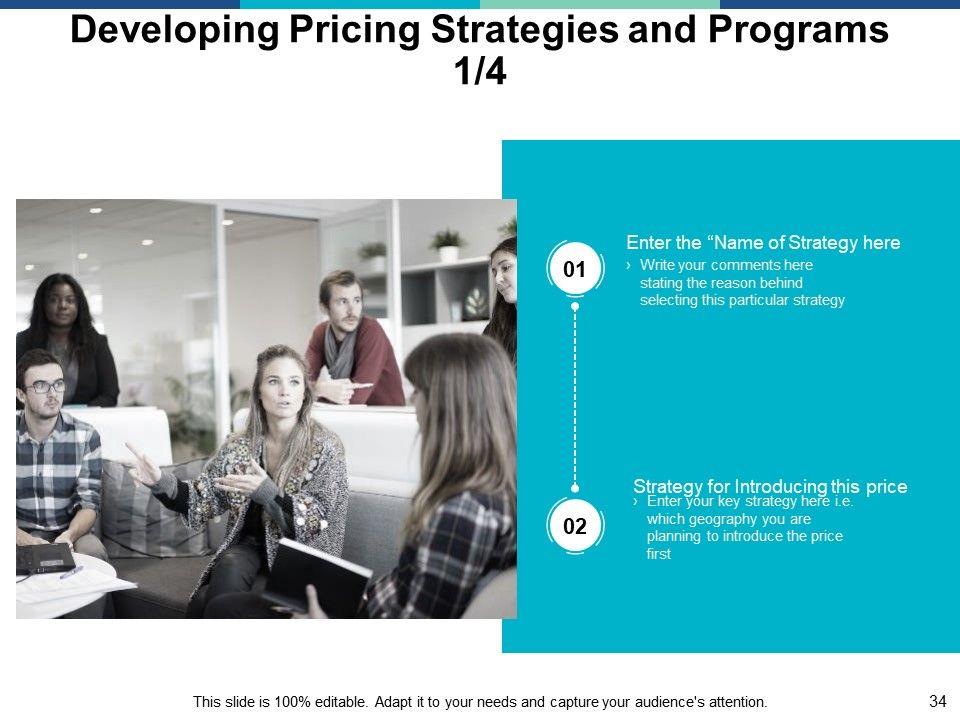 Developing Pricing Strategies and Programs 1/4

01

Enter the “Name of Strategy here

› Write your comments here stating the reason behind selecting this particular strategy

02

Strategy for Introducing this price

› Enter your key strategy here i.e. which geography you are planning to introduce the price first

This slide is 100% editable. Adapt it to your needs and capture your audience's attention.

34